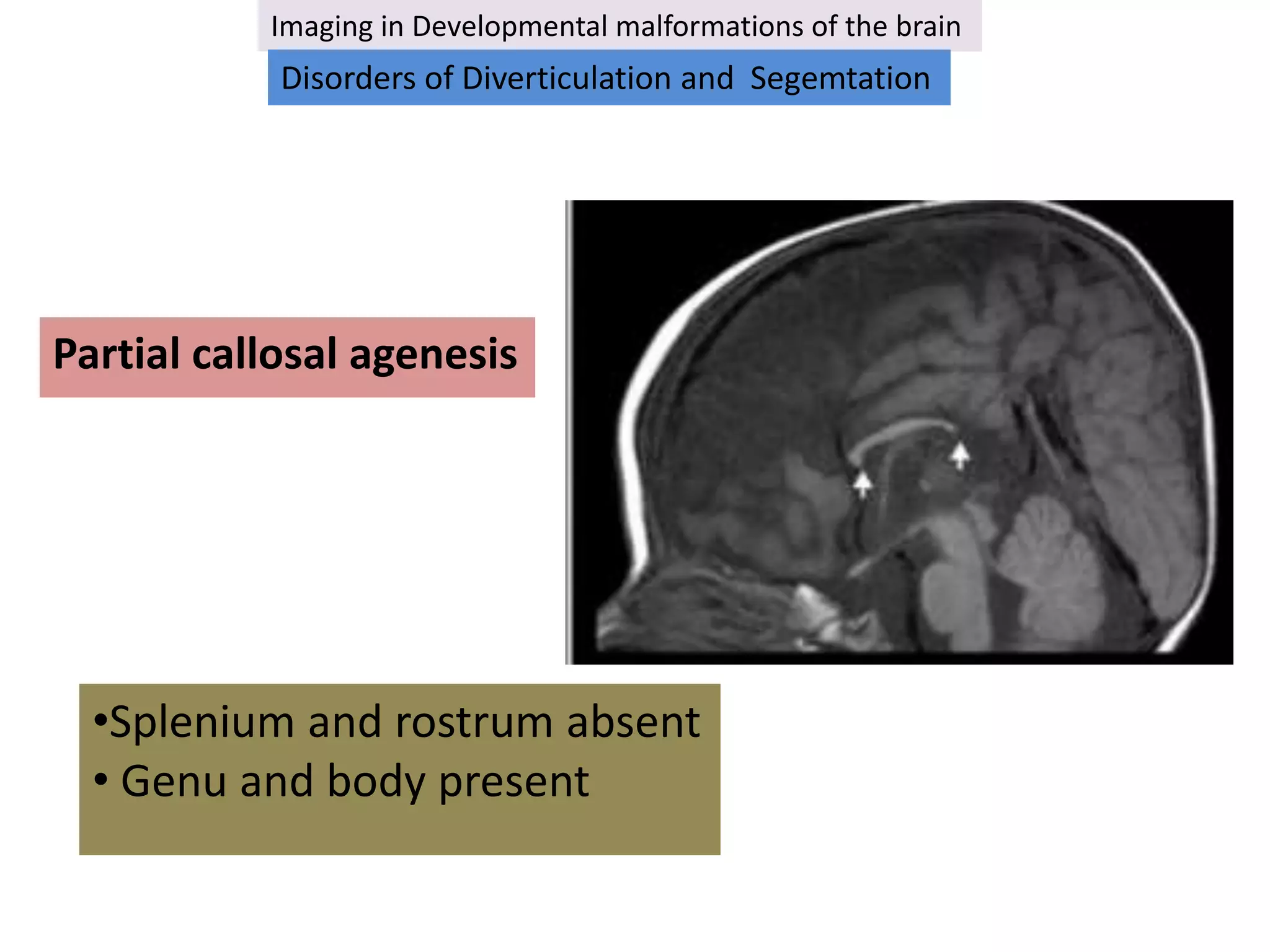 Imaging in Developmental malformations of the brain

Disorders of Diverticulation and Segemtation

Partial callosal agenesis

•Splenium and rostrum absent
• Genu and body present